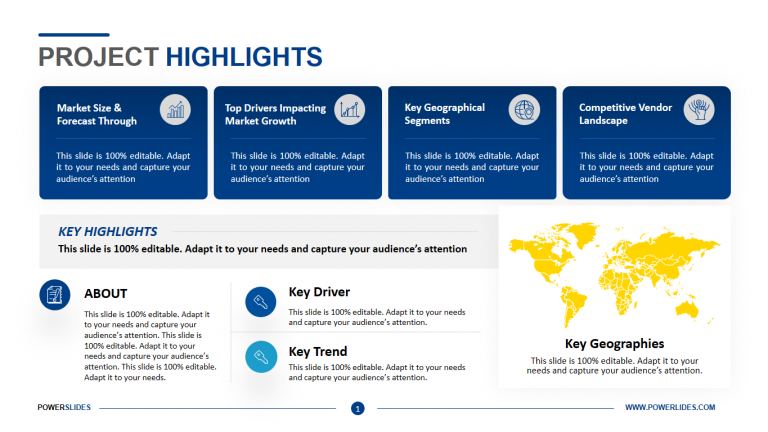 PROJECT HIGHLIGHTS

Market Size & Forecast Through

This slide is 100% editable. Adapt it to your needs and capture your audience's attention

Top Drivers Impacting Market Growth

This slide is 100% editable. Adapt it to your needs and capture your audience's attention

Key Geographical Segments

This slide is 100% editable. Adapt it to your needs and capture your audience's attention

Competitive Vendor Landscape

This slide is 100% editable. Adapt it to your needs and capture your audience's attention

KEY HIGHLIGHTS

This slide is 100% editable. Adapt it to your needs and capture your audience's attention

ABOUT

This slide is 100% editable. Adapt it to your needs and capture your audience's attention. This slide is 100% editable. Adapt it to your needs and capture your audience's attention. This slide is 100% editable. Adapt it to your needs.

Key Driver

This slide is 100% editable. Adapt it to your needs and capture your audience's attention.

Key Trend

This slide is 100% editable. Adapt it to your needs and capture your audience's attention.

Key Geographies

This slide is 100% editable. Adapt it to your needs and capture your audience's attention.

POWERSLIDES

1

WWW.POWERLIDES.COM